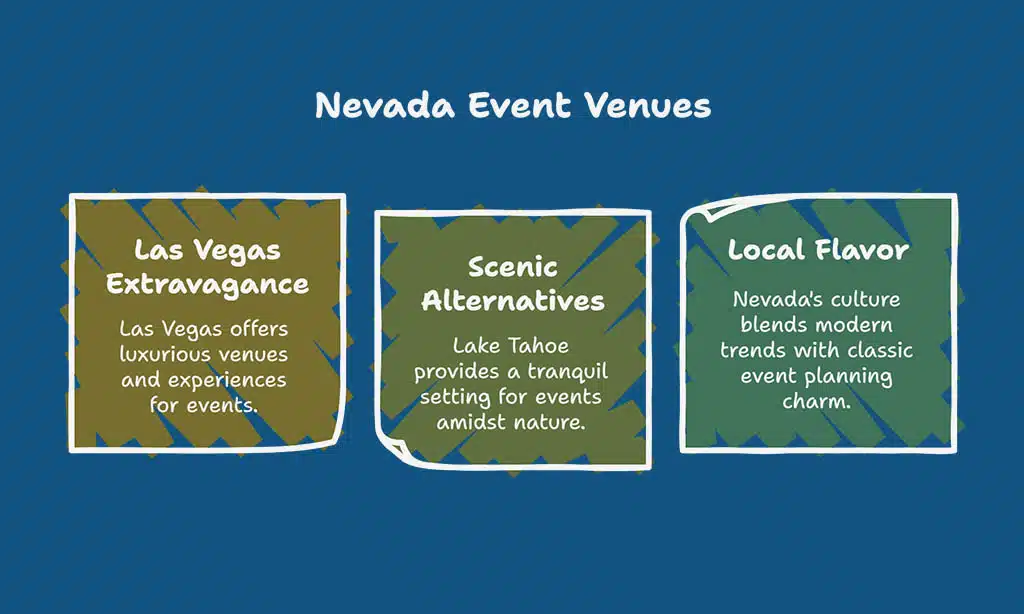 Nevada Event Venues

Las Vegas Extravagance

Las Vegas offers luxurious venues and experiences for events.

Scenic Alternatives

Lake Tahoe provides a tranquil setting for events amidst nature.

Local Flavor

Nevada's culture blends modern trends with classic event planning charm.